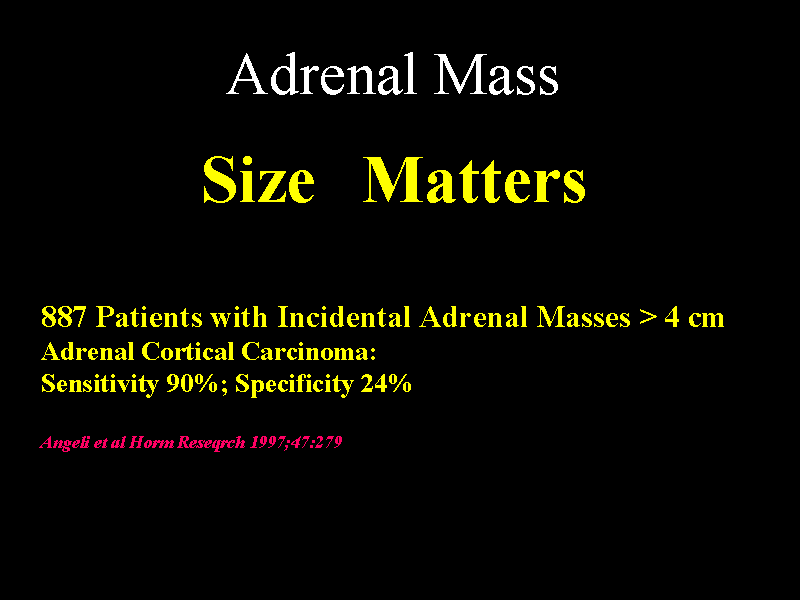 Adrenal Mass

Size Matters

887 Patients with Incidental Adrenal Masses > 4 cm
Adrenal Cortical Carcinoma:
Sensitivity 90%; Specificity 24%

Angeli et al Horm Reseqrch 1997;47:279